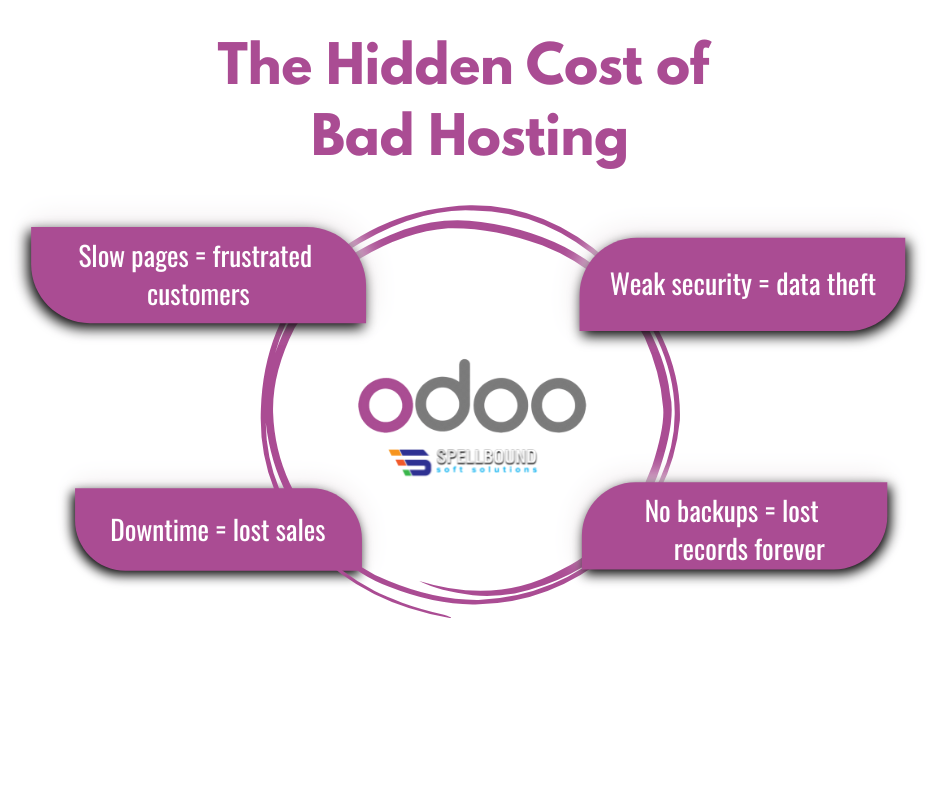 The Hidden Cost of Bad Hosting

Slow pages = frustrated customers

Weak security = data theft

odoo

SPELLBOUND
soft solutions

Downtime = lost sales

No backups = lost records forever